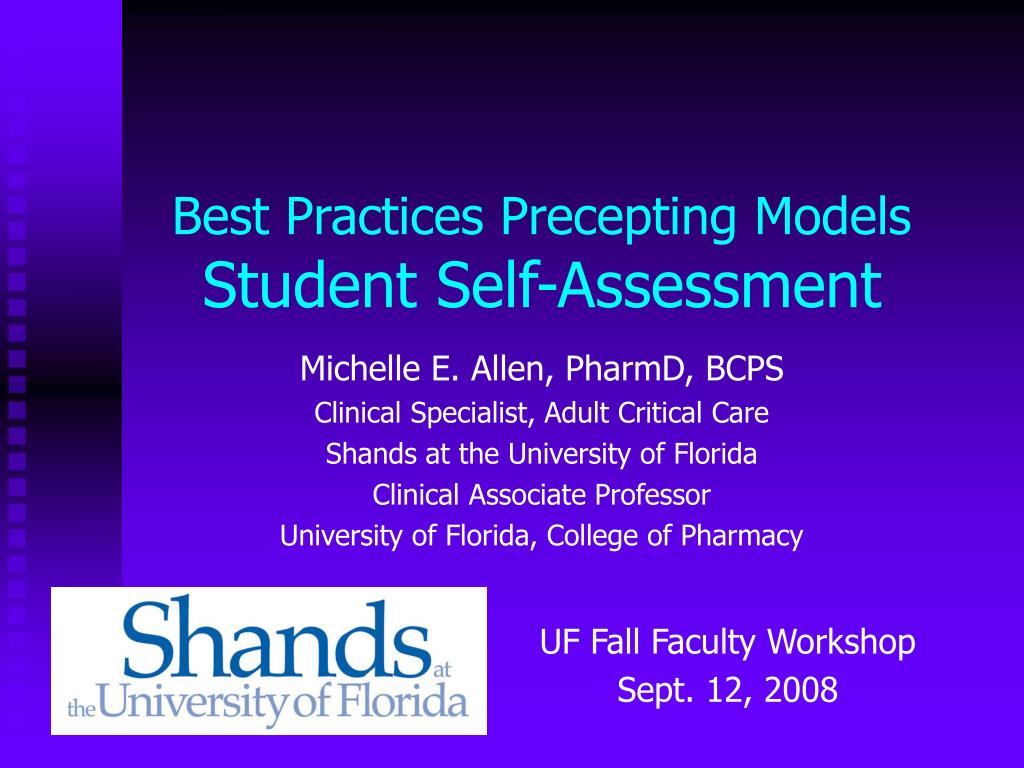 Best Practices Precepting Models
Student Self-Assessment

Michelle E. Allen, PharmD, BCPS
Clinical Specialist, Adult Critical Care
Shands at the University of Florida
Clinical Associate Professor
University of Florida, College of Pharmacy

Shands at the University of Florida

UF Fall Faculty Workshop
Sept. 12, 2008